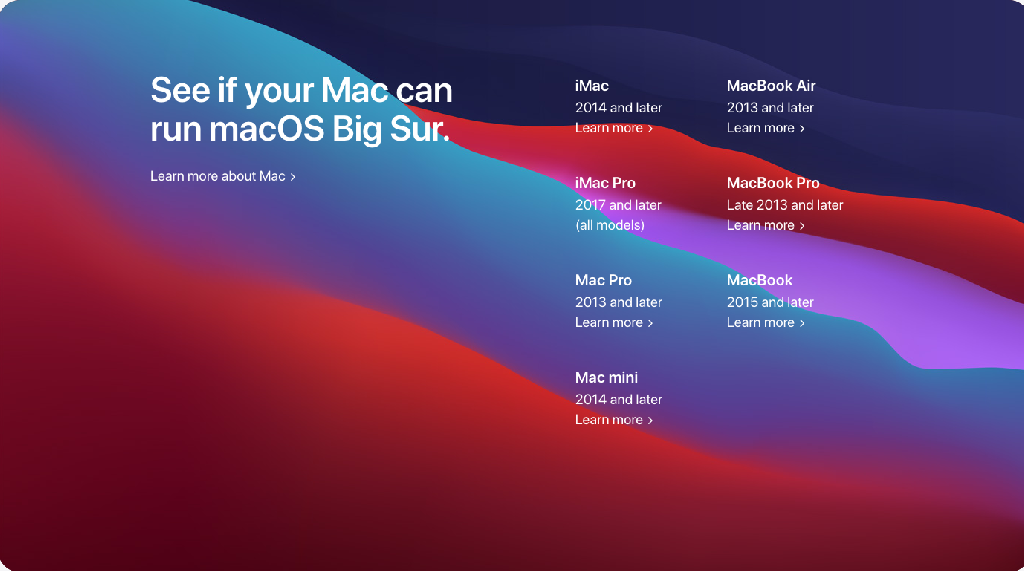 See if your Mac can run macOS Big Sur.

Learn more about Mac >

iMac
2014 and later
Learn more >

iMac Pro
2017 and later
(all models)

Mac Pro
2013 and later
Learn more >

Mac mini
2014 and later
Learn more >

MacBook Air
2013 and later
Learn more >

MacBook Pro
Late 2013 and later
Learn more >

MacBook
2015 and later
Learn more >